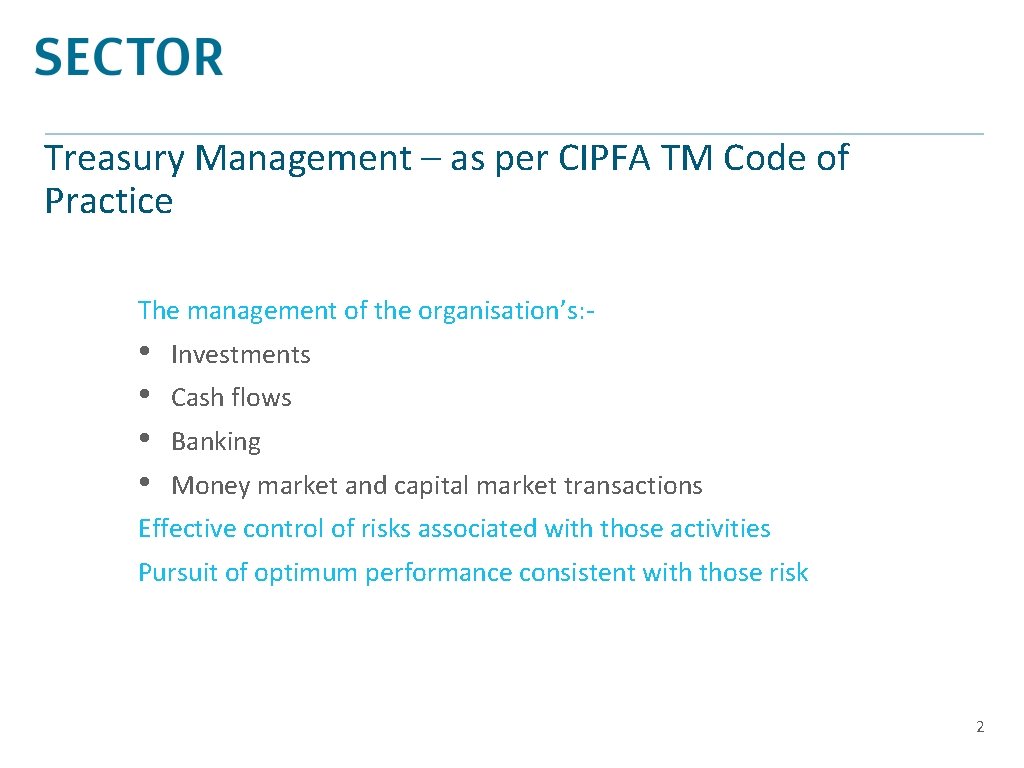 SECTOR

Treasury Management – as per CIPFA TM Code of Practice

The management of the organisation's:-
• Investments
• Cash flows
• Banking
• Money market and capital market transactions

Effective control of risks associated with those activities

Pursuit of optimum performance consistent with those risk

2